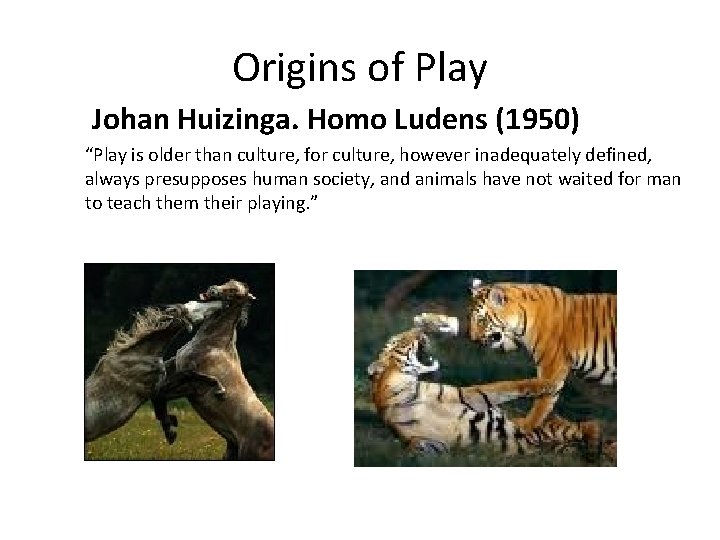 Origins of Play

Johan Huizinga. Homo Ludens (1950)

“Play is older than culture, for culture, however inadequately defined, always presupposes human society, and animals have not waited for man to teach them their playing.”